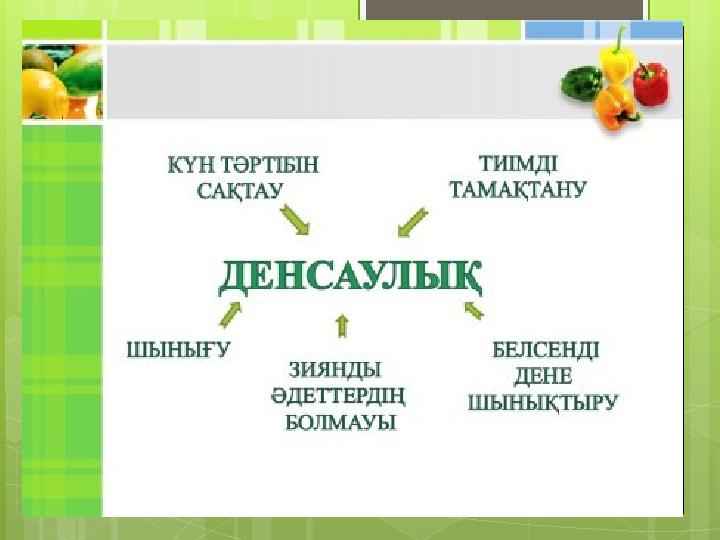 КҮН ТӘРТІБІН САҚТАУ

ТИІМДІ ТАМАҚТАНУ

ДЕНСАУЛЫҚ

ШЫНЫҒУ

ЗИЯНДЫ ӘДЕТТЕРДІҢ БОЛМАУЫ

БЕЛСЕНДІ ДЕНЕ ШЫНЫҚТЫРУ